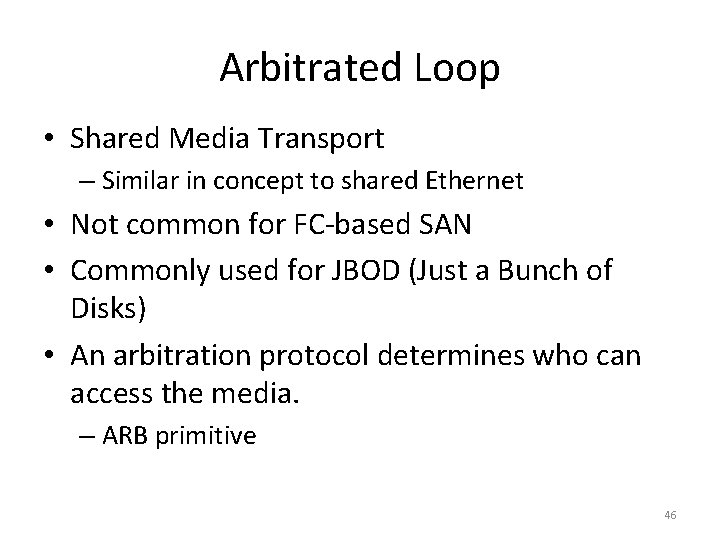 Arbitrated Loop

• Shared Media Transport
– Similar in concept to shared Ethernet
• Not common for FC-based SAN
• Commonly used for JBOD (Just a Bunch of Disks)
• An arbitration protocol determines who can access the media.
– ARB primitive

46